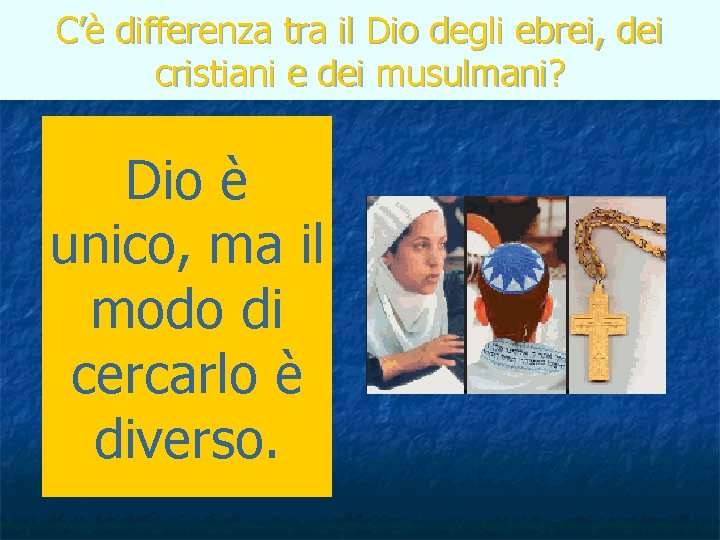 C'è differenza tra il Dio degli ebrei, dei cristiani e dei musulmani?

Dio è unico, ma il modo di cercarlo è diverso.